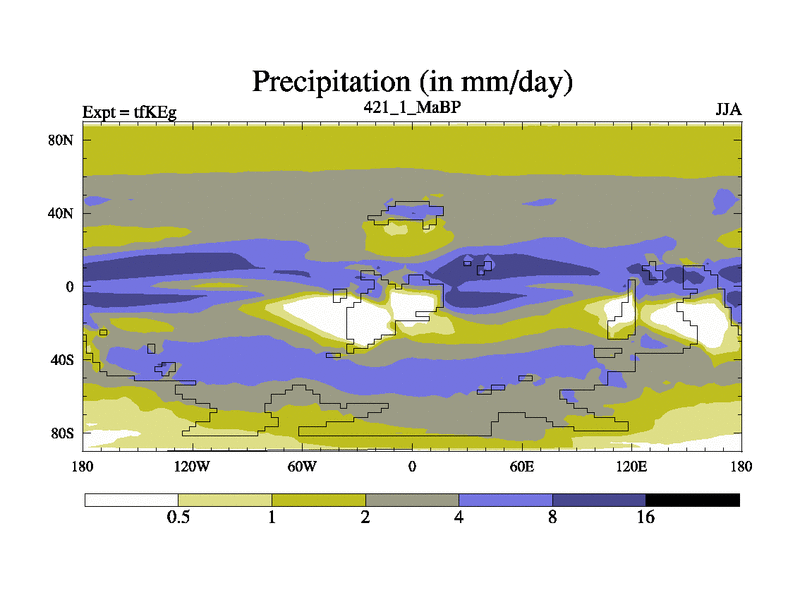 Precipitation (in mm/day)

Expt = tfKEg

421_1_MaBP

JJA

80N
40N
0
40S
80S

180
120W
60W
0
60E
120E
180

0.5
1
2
4
8
16